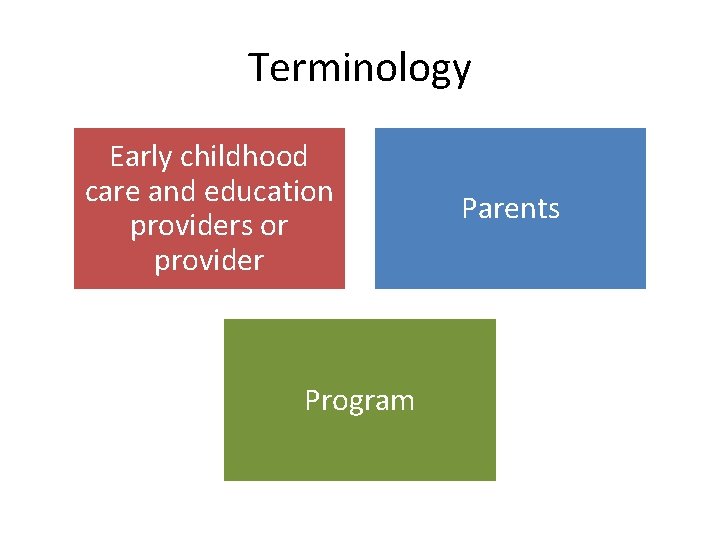 Terminology

Early childhood care and education providers or provider

Parents

Program